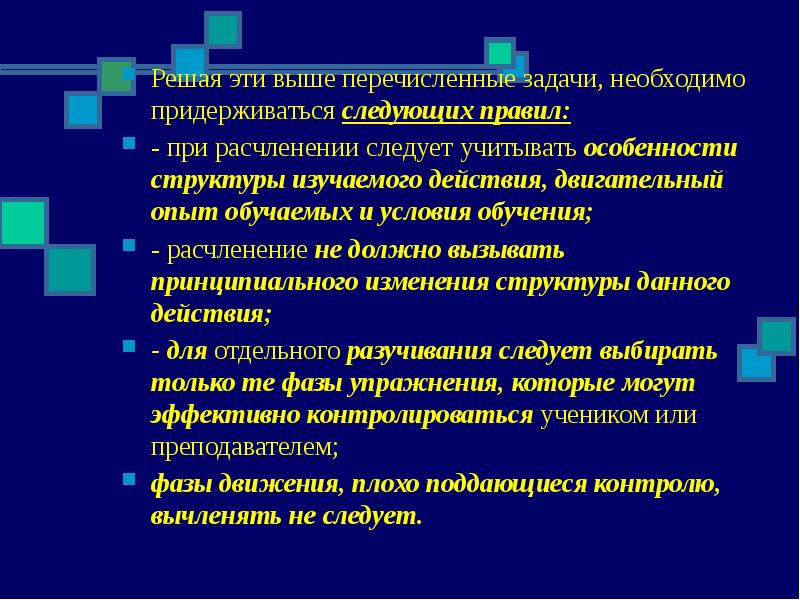 Решая эти выше перечисленные задачи, необходимо придерживаться следующих правил:

- при расчленении следует учитывать особенности структуры изучаемого действия, двигательный опыт обучаемых и условия обучения;

- расчленение не должно вызывать принципиального изменения структуры данного действия;

- для отдельного разучивания следует выбирать только те фазы упражнения, которые могут эффективно контролироваться учеником или преподавателем;

фазы движения, плохо поддающиеся контролю, вычленять не следует.